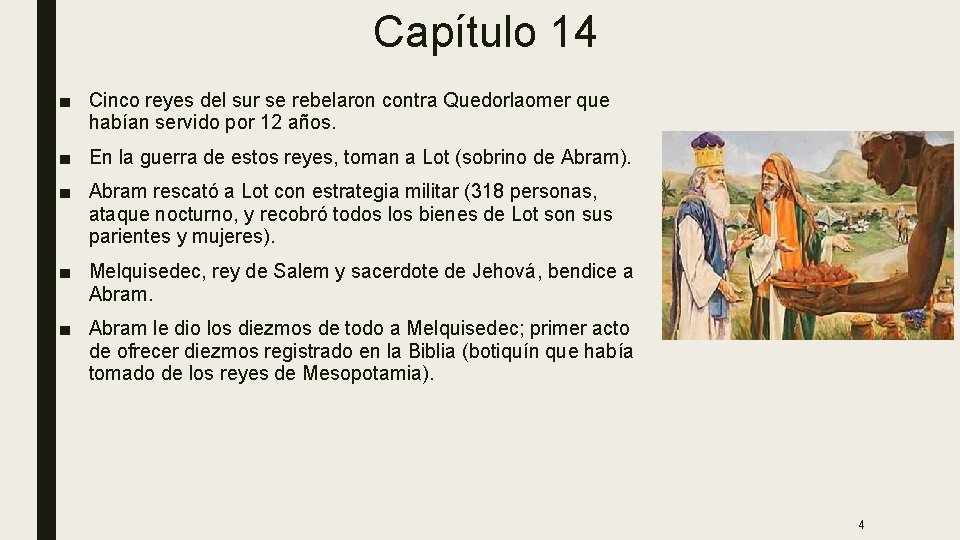 Capítulo 14

■ Cinco reyes del sur se rebelaron contra Quedorlaomer que habían servido por 12 años.

■ En la guerra de estos reyes, toman a Lot (sobrino de Abram).

■ Abram rescató a Lot con estrategia militar (318 personas, ataque nocturno, y recobró todos los bienes de Lot son sus parientes y mujeres).

■ Melquisedec, rey de Salem y sacerdote de Jehová, bendice a Abram.

■ Abram le dio los diezmos de todo a Melquisedec; primer acto de ofrecer diezmos registrado en la Biblia (botiquín que había tomado de los reyes de Mesopotamia).

4